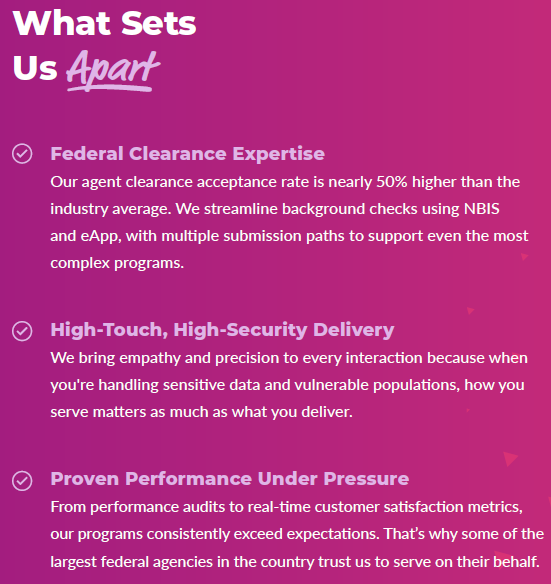 What Sets Us Apart

Federal Clearance Expertise
Our agent clearance acceptance rate is nearly 50% higher than the industry average. We streamline background checks using NBIS and eApp, with multiple submission paths to support even the most complex programs.

High-Touch, High-Security Delivery
We bring empathy and precision to every interaction because when you're handling sensitive data and vulnerable populations, how you serve matters as much as what you deliver.

Proven Performance Under Pressure
From performance audits to real-time customer satisfaction metrics, our programs consistently exceed expectations. That's why some of the largest federal agencies in the country trust us to serve on their behalf.